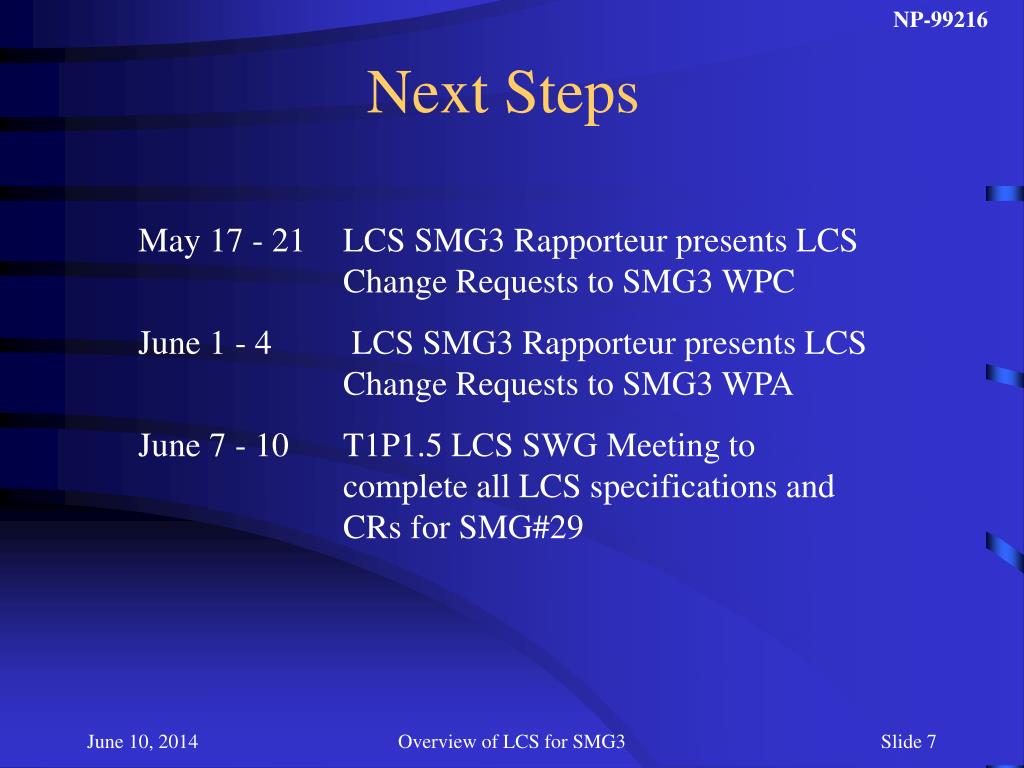 NP-99216

Next Steps

May 17 - 21 LCS SMG3 Rapporteur presents LCS Change Requests to SMG3 WPC

June 1 - 4 LCS SMG3 Rapporteur presents LCS Change Requests to SMG3 WPA

June 7 - 10 T1P1.5 LCS SWG Meeting to complete all LCS specifications and CRs for SMG#29

June 10, 2014

Overview of LCS for SMG3

Slide 7